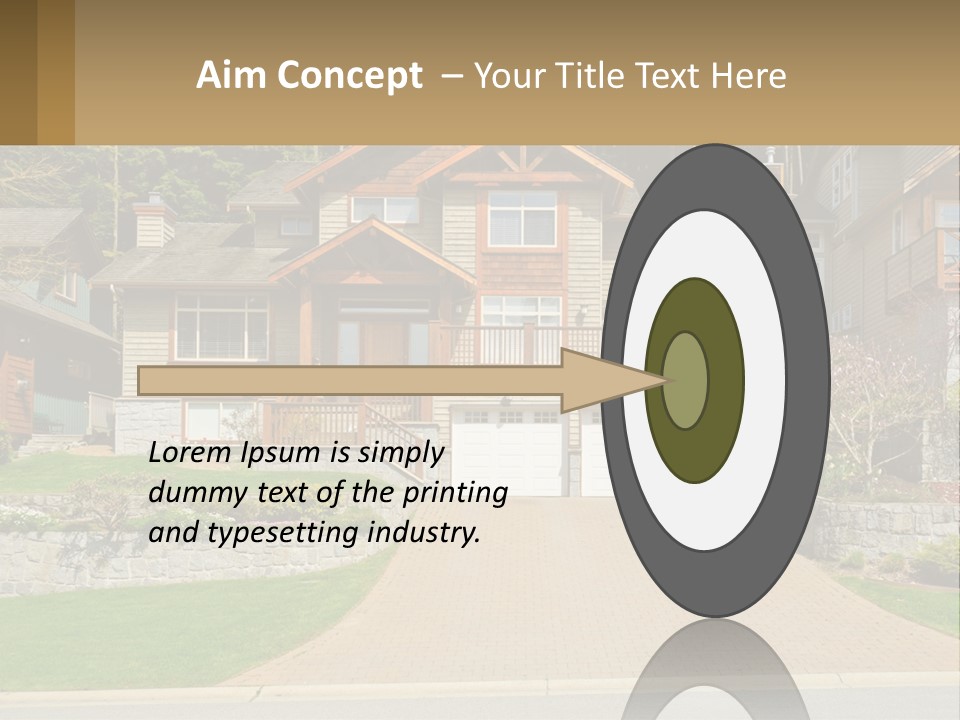 Aim Concept – Your Title Text Here

Lorem Ipsum is simply dummy text of the printing and typesetting industry.